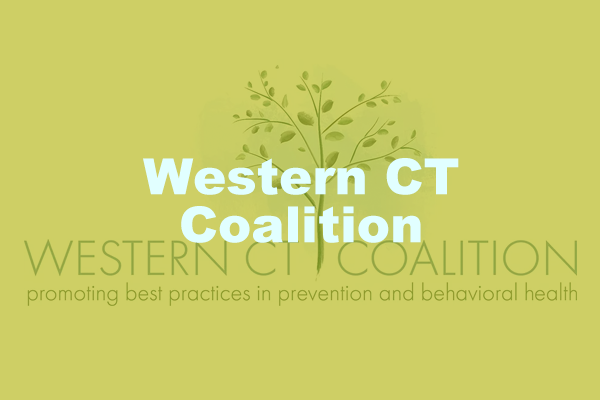 Western CT Coalition

WESTERN CT COALITION
promoting best practices in prevention and behavioral health